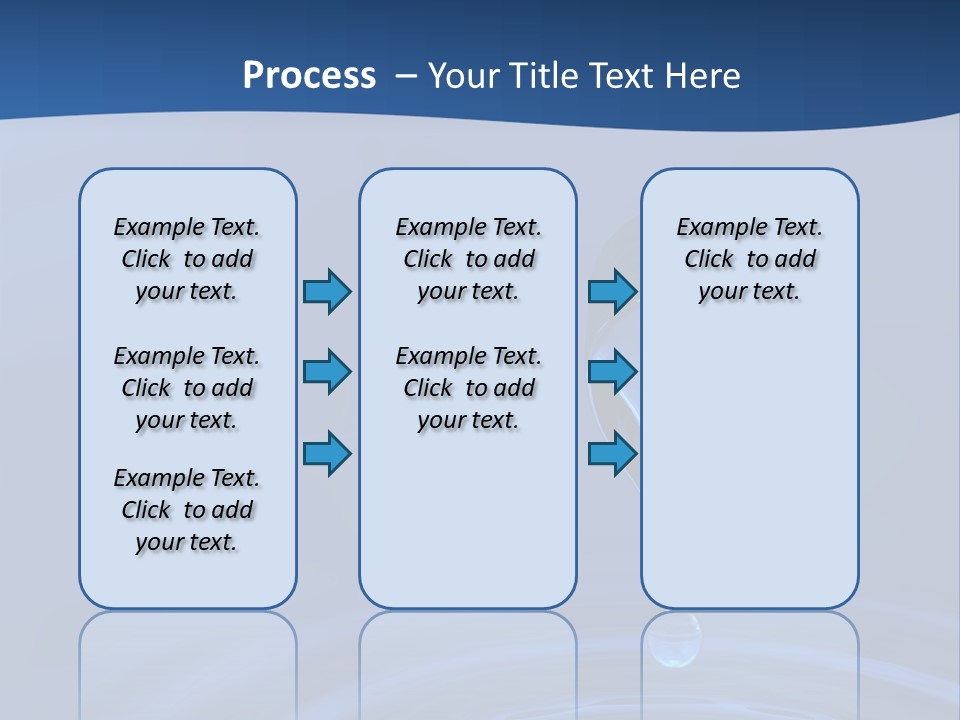 Process – Your Title Text Here

Example Text. Click to add your text.

Example Text. Click to add your text.

Example Text. Click to add your text.

Example Text. Click to add your text.

Example Text. Click to add your text.

Example Text. Click to add your text.